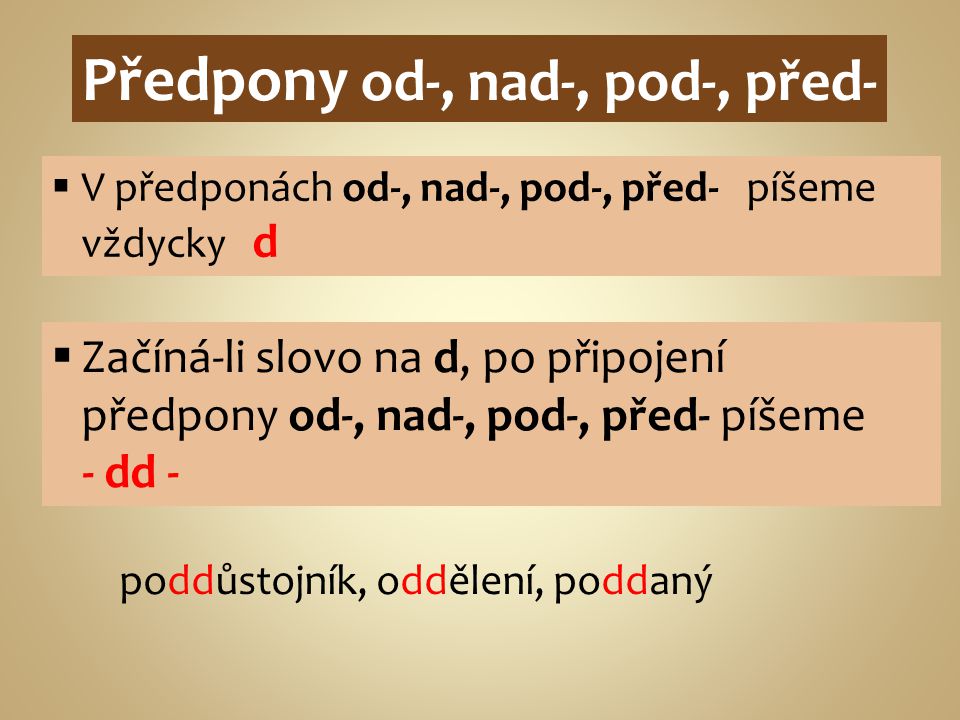 Předpony od-, nad-, pod-, před-

▪ V předponách od-, nad-, pod-, před- píšeme vždycky d

▪ Začíná-li slovo na d, po připojení předpony od-, nad-, pod-, před- píšeme - dd -

poddůstojník, oddělení, poddaný